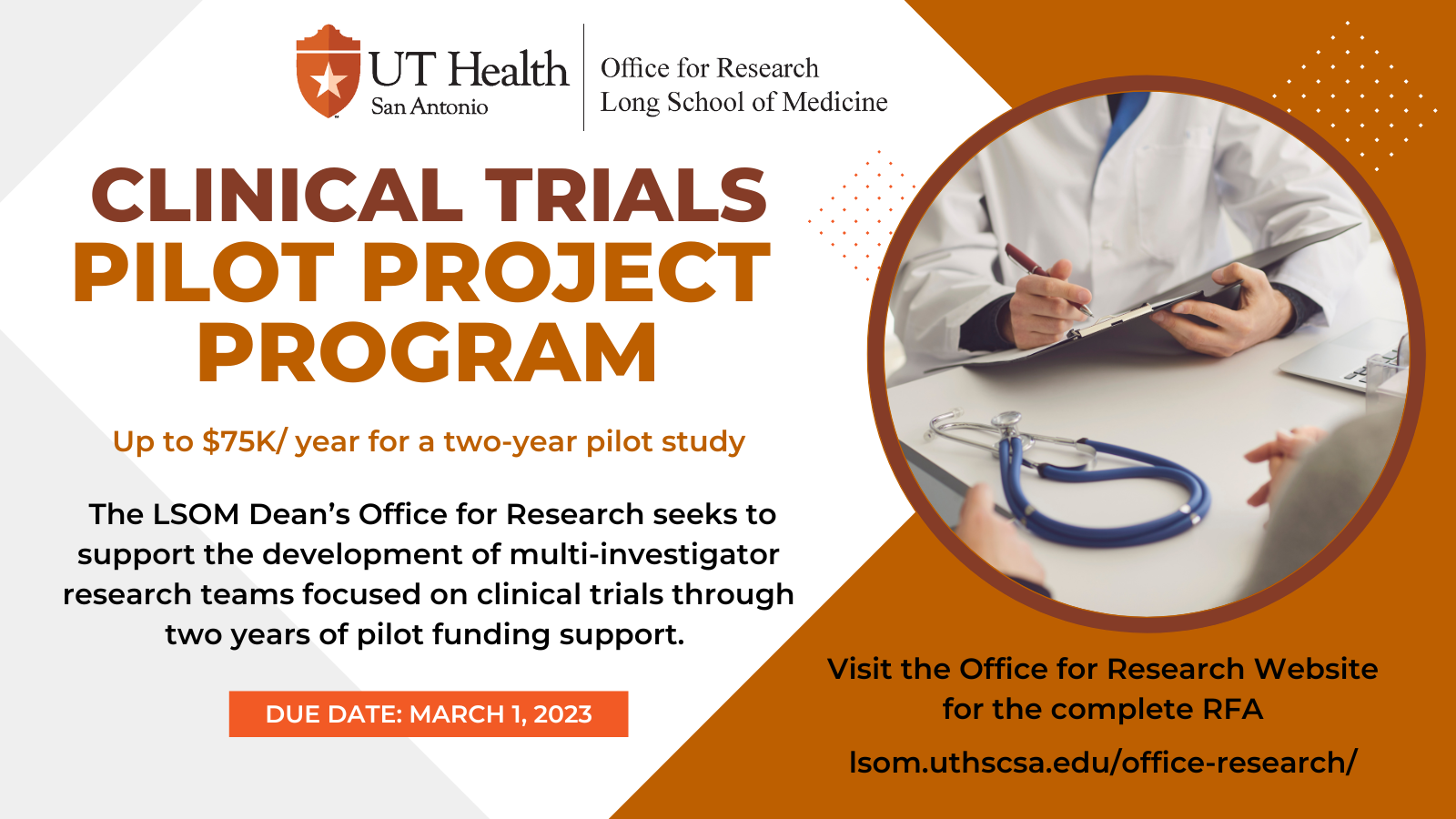 UT Health San Antonio

Office for Research
Long School of Medicine

CLINICAL TRIALS
PILOT PROJECT
PROGRAM

Up to \$75K/ year for a two-year pilot study

The LSOM Dean's Office for Research seeks to support the development of multi-investigator research teams focused on clinical trials through two years of pilot funding support.

DUE DATE: MARCH 1, 2023

Visit the Office for Research Website for the complete RFA

lsom.uthscsa.edu/office-research/